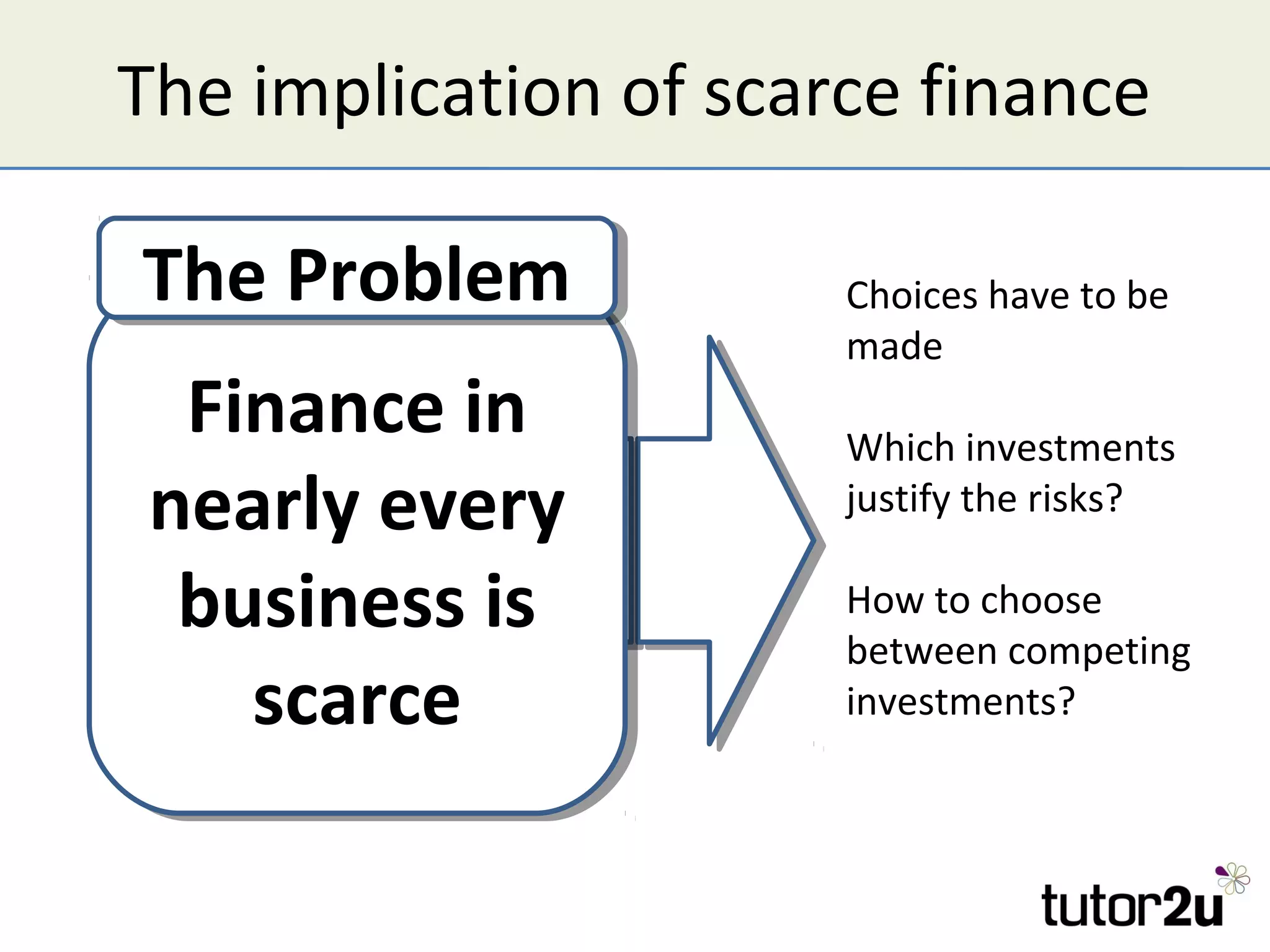 The implication of scarce finance

The Problem

Finance in nearly every business is scarce

Choices have to be made

Which investments justify the risks?

How to choose between competing investments?

tutor2u